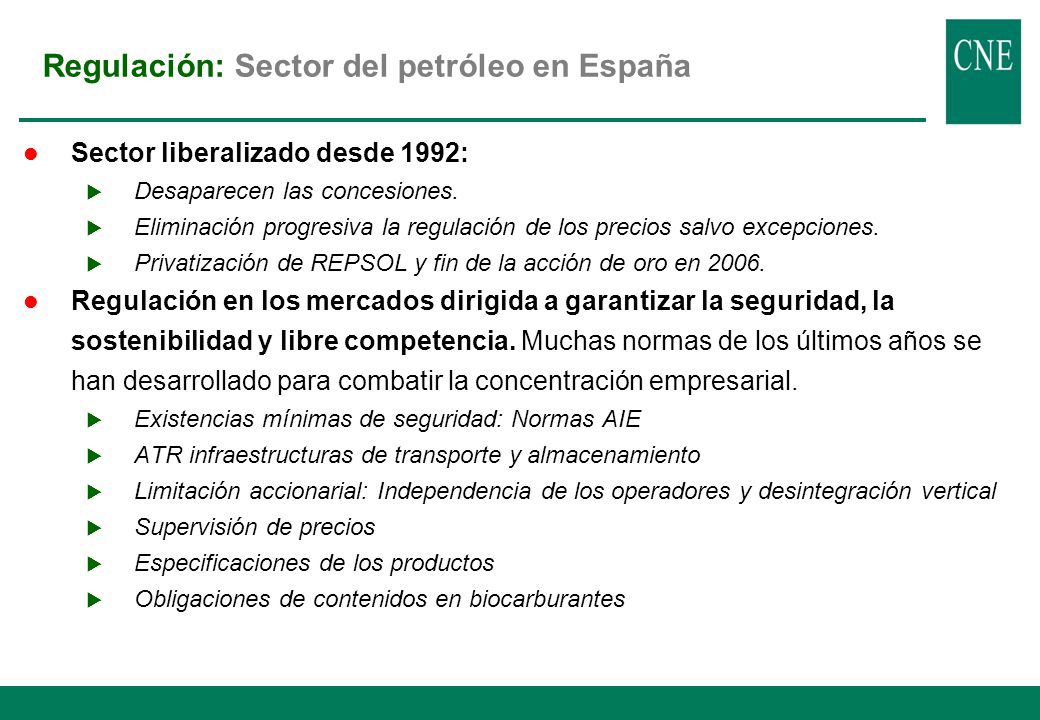 Regulación: Sector del petróleo en España

CNE

Sector liberalizado desde 1992:

Desaparecen las concesiones.

Eliminación progresiva la regulación de los precios salvo excepciones.

Privatización de REPSOL y fin de la acción de oro en 2006.

Regulación en los mercados dirigida a garantizar la seguridad, la sostenibilidad y libre competencia. Muchas normas de los últimos años se han desarrollado para combatir la concentración empresarial.

Existencias mínimas de seguridad: Normas AIE

ATR infraestructuras de transporte y almacenamiento

Limitación accionarial: Independencia de los operadores y desintegración vertical

Supervisión de precios

Especificaciones de los productos

Obligaciones de contenidos en biocarburantes